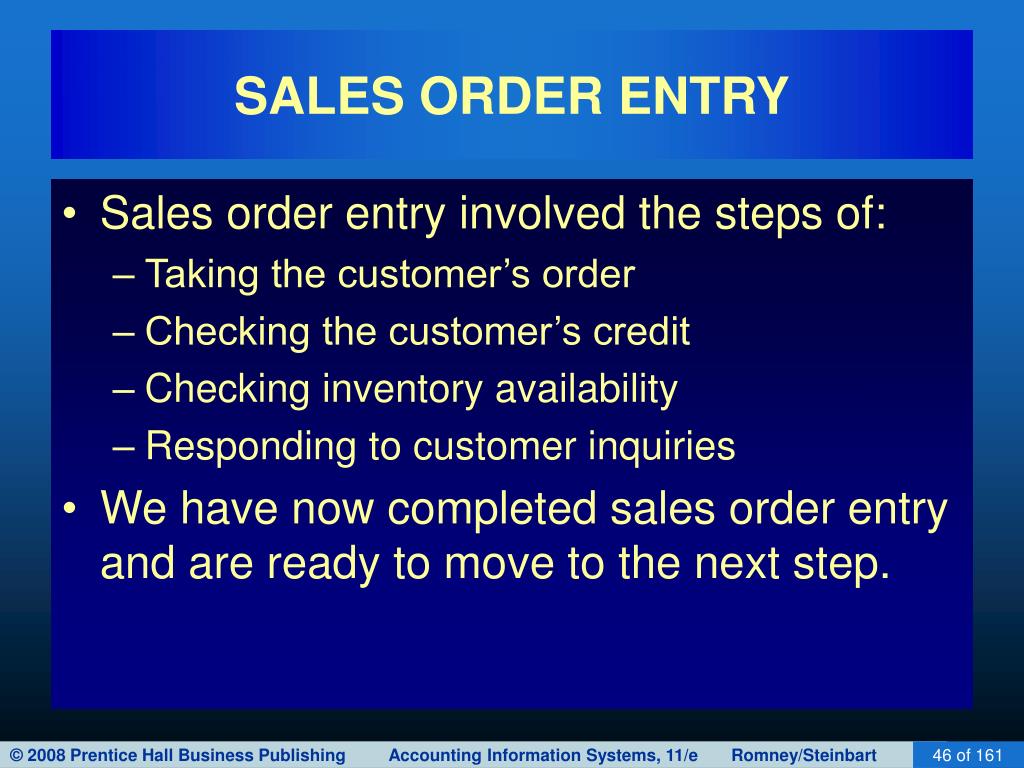 SALES ORDER ENTRY

• Sales order entry involved the steps of:
– Taking the customer’s order
– Checking the customer’s credit
– Checking inventory availability
– Responding to customer inquiries
• We have now completed sales order entry and are ready to move to the next step.

© 2008 Prentice Hall Business Publishing Accounting Information Systems, 11/e Romney/Steinbart 46 of 161